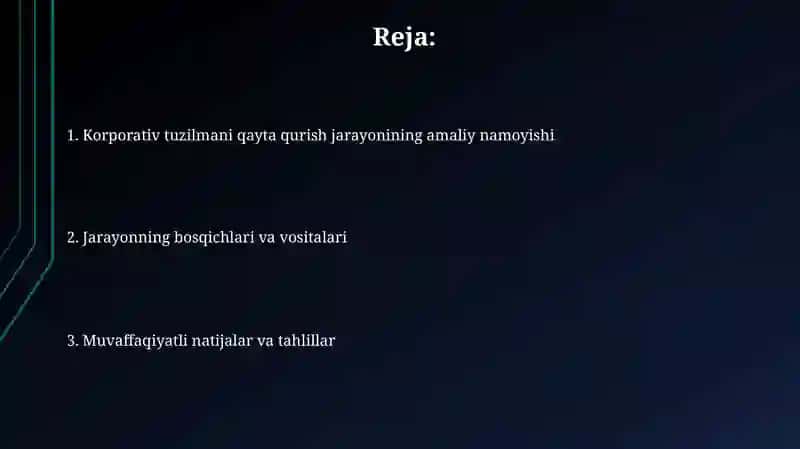 Reja:

1. Korporativ tuzilmani qayta qurish jarayonining amaliy namoyishi

2. Jarayonning bosqichlari va vositalari

3. Muvaffaqiyatli natijalar va tahlillar